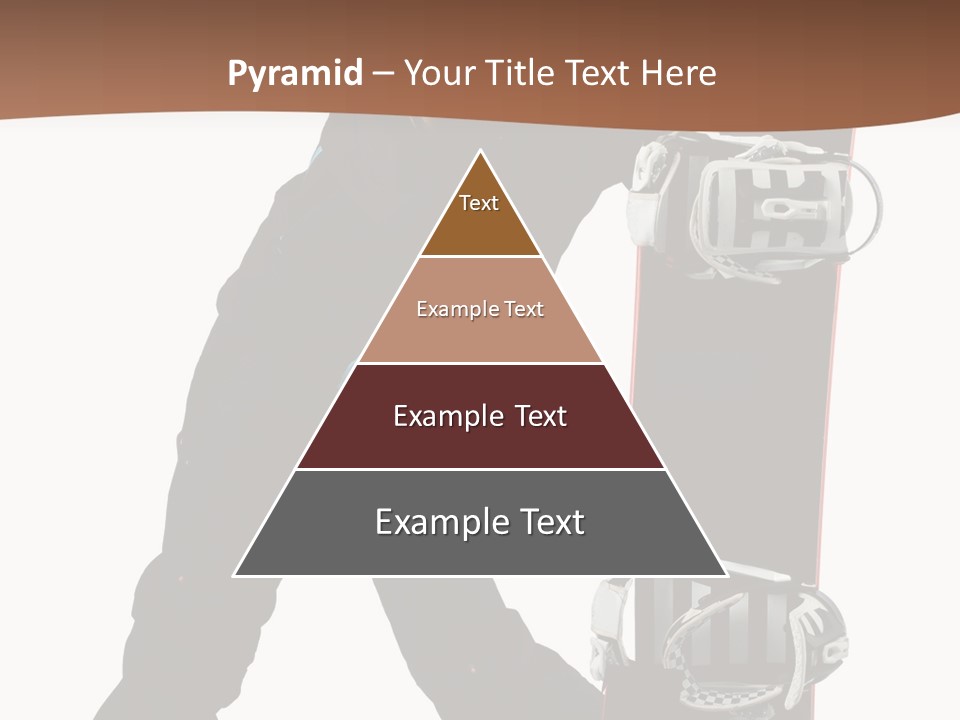 Pyramid – Your Title Text Here

Text

Example Text

Example Text

Example Text